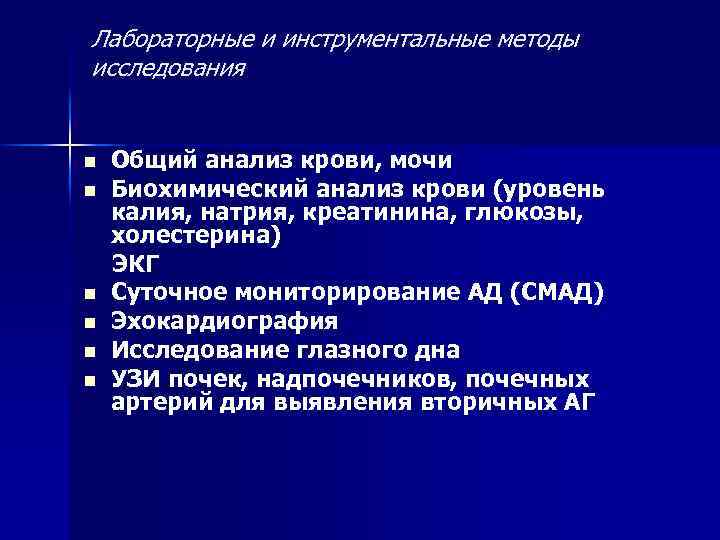 Лабораторные и инструментальные методы исследования

- Общий анализ крови, мочи
- Биохимический анализ крови (уровень калия, натрия, креатинина, глюкозы, холестерина)

ЭКГ
- Суточное мониторирование АД (СМАД)
- Эхокардиография
- Исследование глазного дна
- УЗИ почек, надпочечников, почечных артерий для выявления вторичных АГ